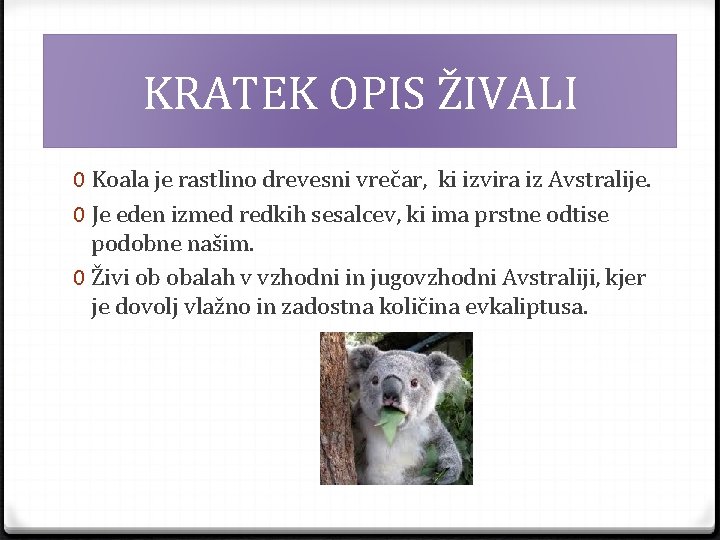 KRATEK OPIS ŽIVALI

0 Koala je rastlino drevesni vrečar,  ki izvira iz Avstralije.

0 Je eden izmed redkih sesalcev, ki ima prstne odtise podobne našim.

0 Živi ob obalah v vzhodni in jugovzhodni Avstraliji, kjer je dovolj vlažno in zadostna količina evkaliptusa.